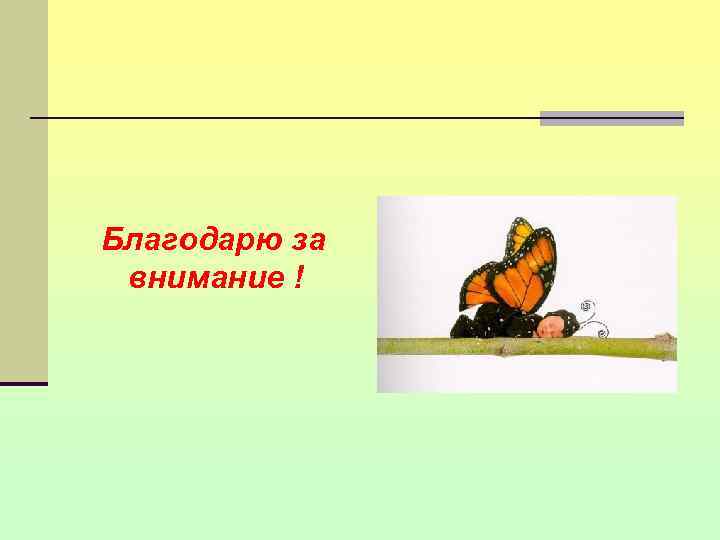 Благодарю за внимание !